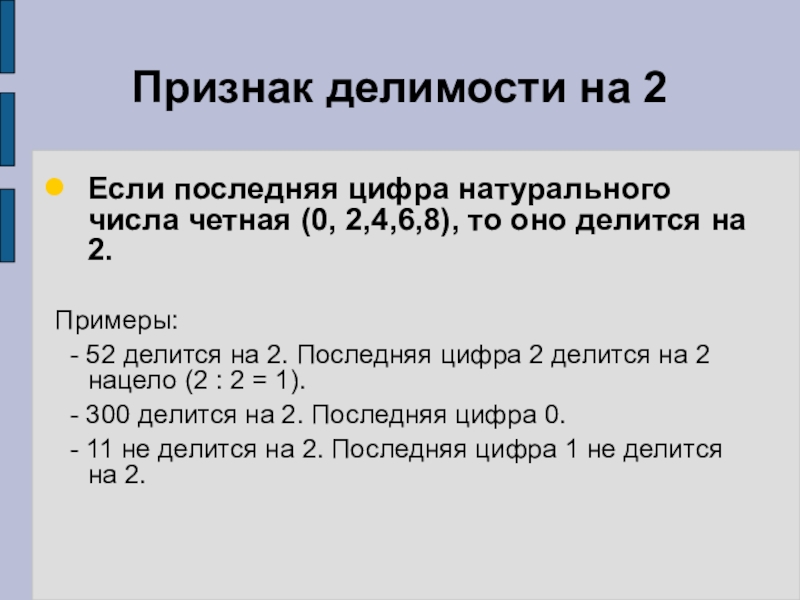 Признак делимости на 2

Если последняя цифра натурального числа четная (0, 2,4,6,8), то оно делится на 2.

Примеры:

- 52 делится на 2. Последняя цифра 2 делится на 2 нацело (2 : 2 = 1).

- 300 делится на 2. Последняя цифра 0.

- 11 не делится на 2. Последняя цифра 1 не делится на 2.